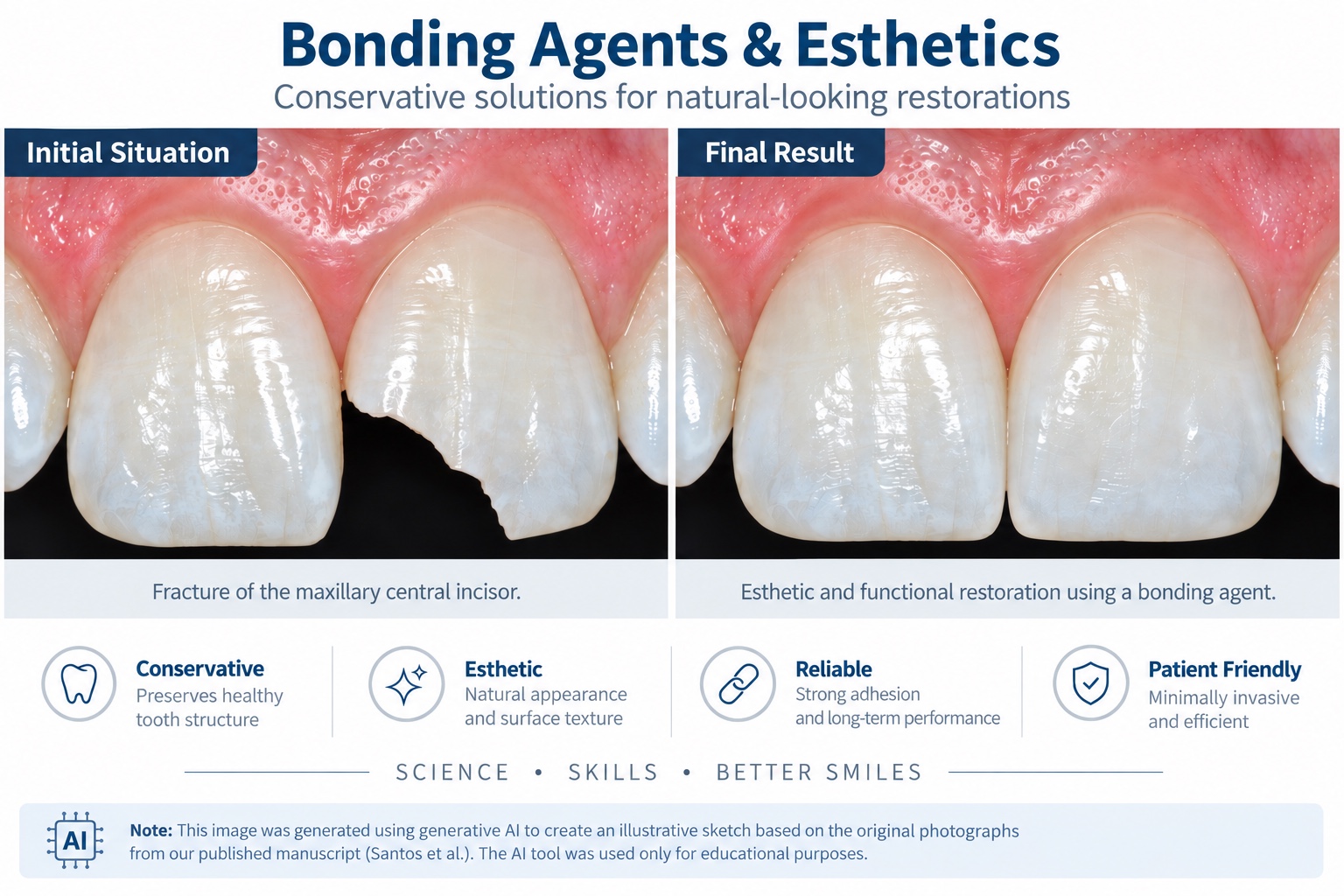 Bonding Agents & Esthetics

Conservative solutions for natural-looking restorations

Initial Situation

Fracture of the maxillary central incisor.

Final Result

Esthetic and functional restoration using a bonding agent.

Conservative
Preserves healthy tooth structure

Esthetic
Natural appearance and surface texture

Reliable
Strong adhesion and long-term performance

Patient Friendly
Minimally invasive and efficient

SCIENCE • SKILLS • BETTER SMILES

AI

Note: This image was generated using generative AI to create an illustrative sketch based on the original photographs from our published manuscript (Santos et al.). The AI tool was used only for educational purposes.